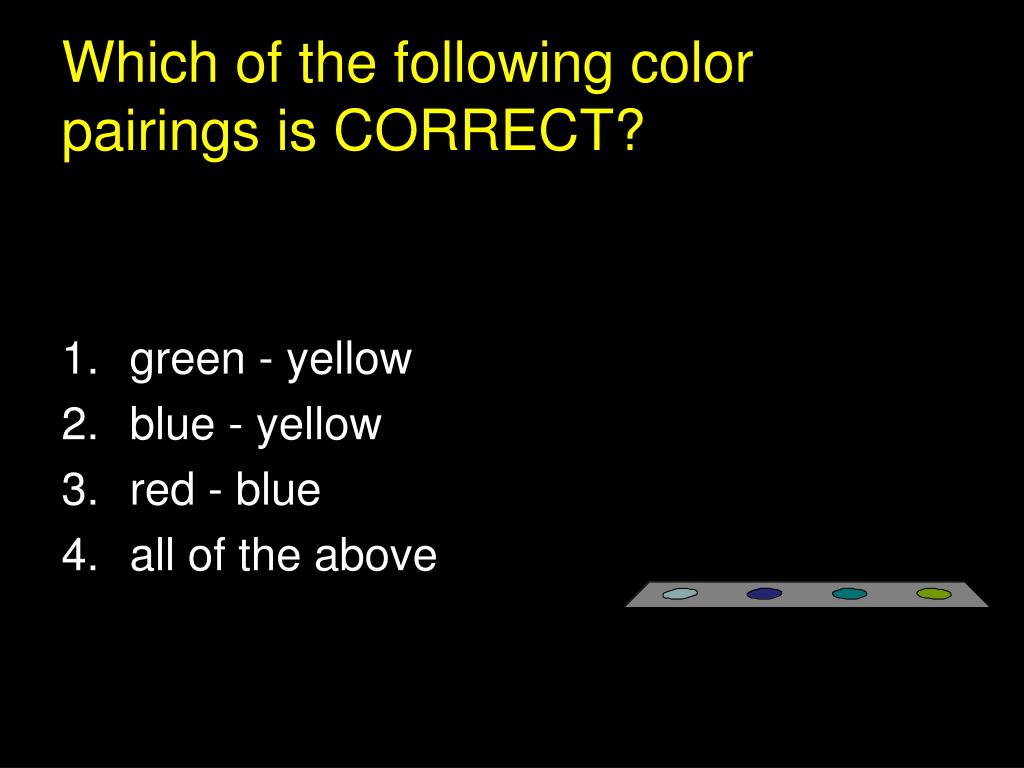 Which of the following color pairings is CORRECT?

1. green - yellow
2. blue - yellow
3. red - blue
4. all of the above